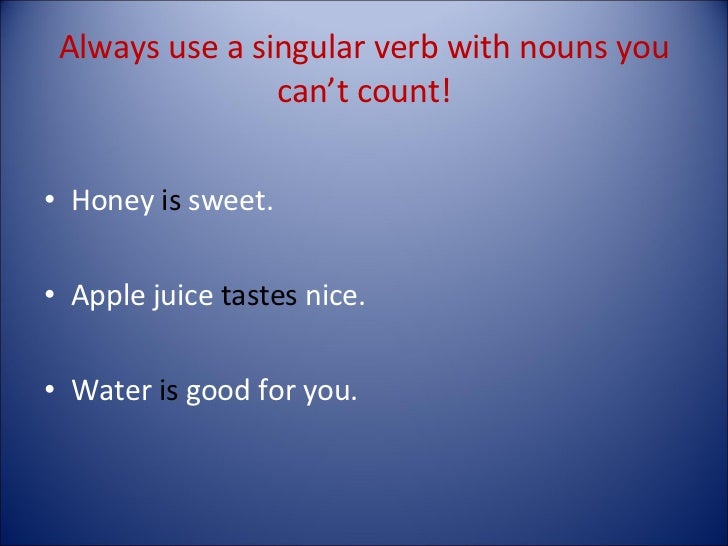 Always use a singular verb with nouns you can't count!

• Honey is sweet.

• Apple juice tastes nice.

• Water is good for you.